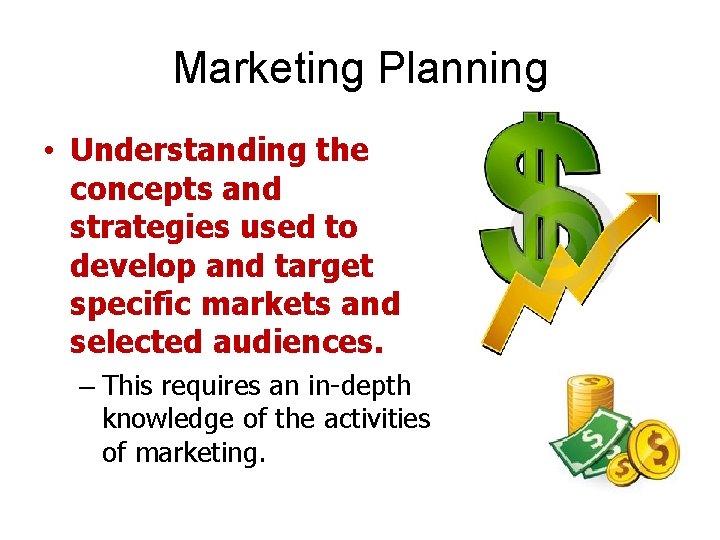 Marketing Planning

• Understanding the concepts and strategies used to develop and target specific markets and selected audiences.

– This requires an in-depth knowledge of the activities of marketing.